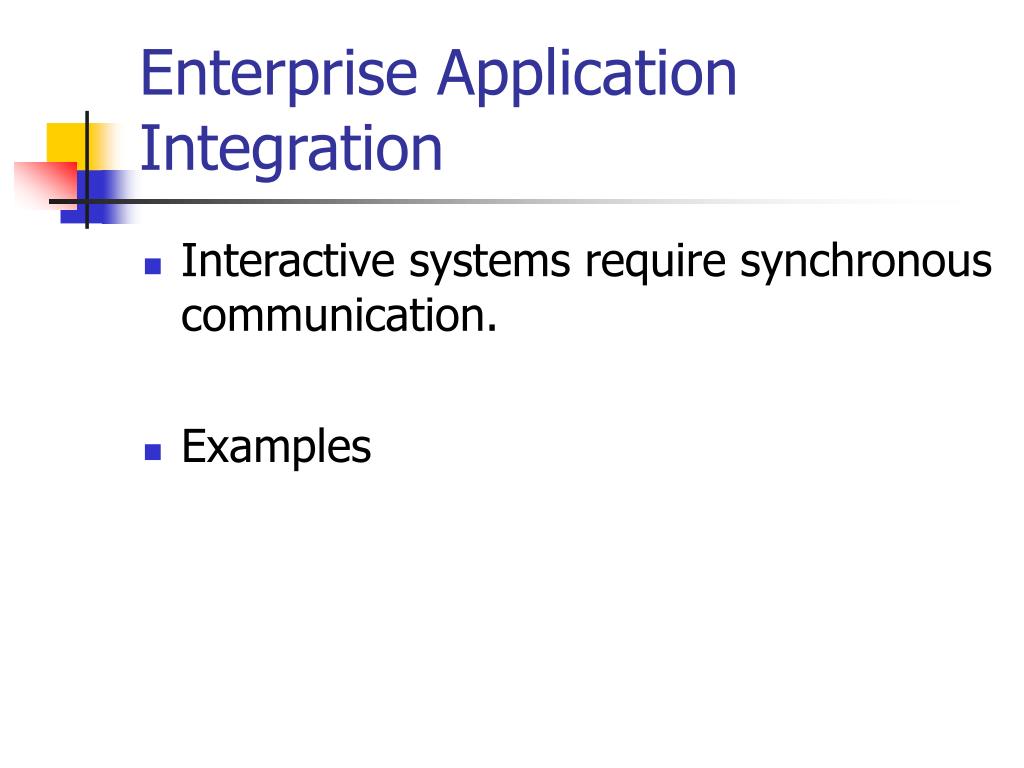 Enterprise Application Integration

Interactive systems require synchronous communication.

Examples